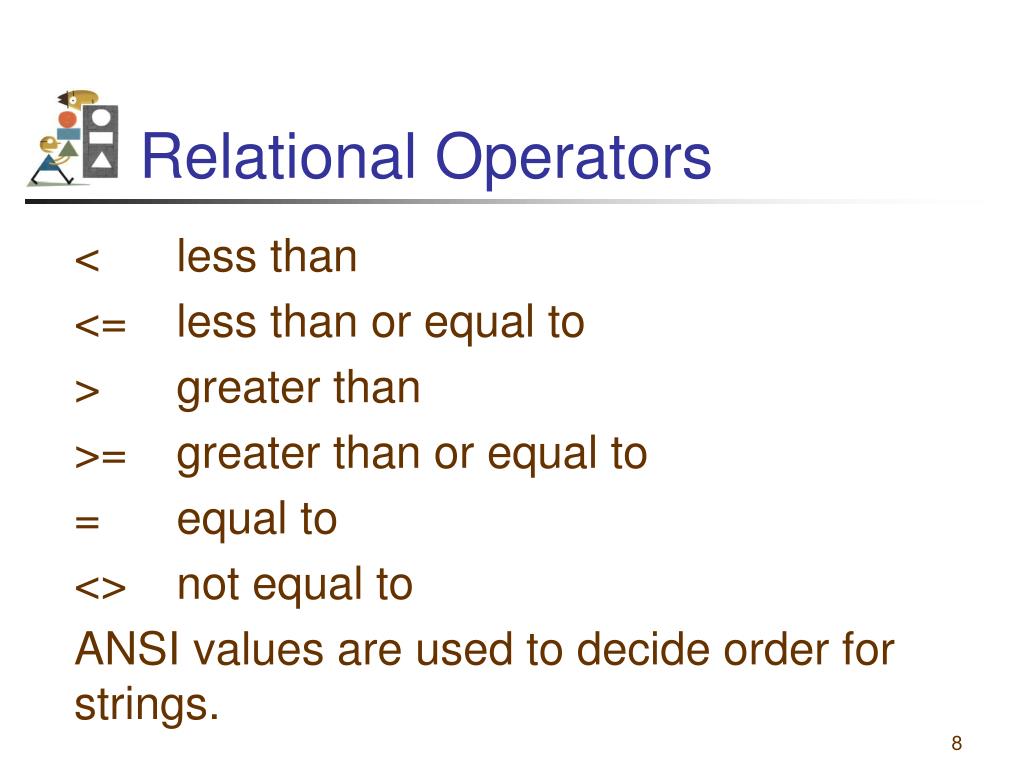 Relational Operators

<	less than
<=	less than or equal to
>	greater than
>=	greater than or equal to
=	equal to
<>	not equal to

ANSI values are used to decide order for strings.

8